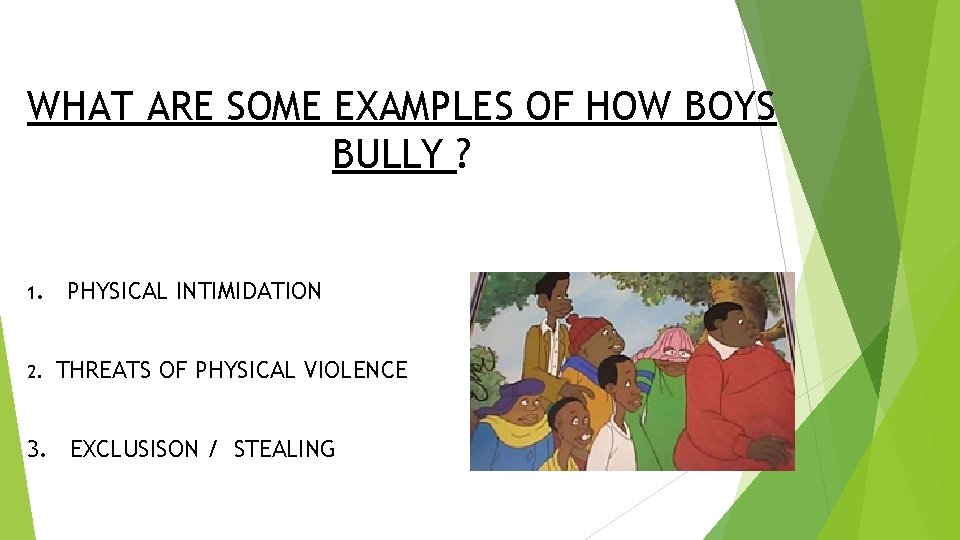 WHAT ARE SOME EXAMPLES OF HOW BOYS BULLY ?

1. PHYSICAL INTIMIDATION

2. THREATS OF PHYSICAL VIOLENCE

3. EXCLUSISON / STEALING